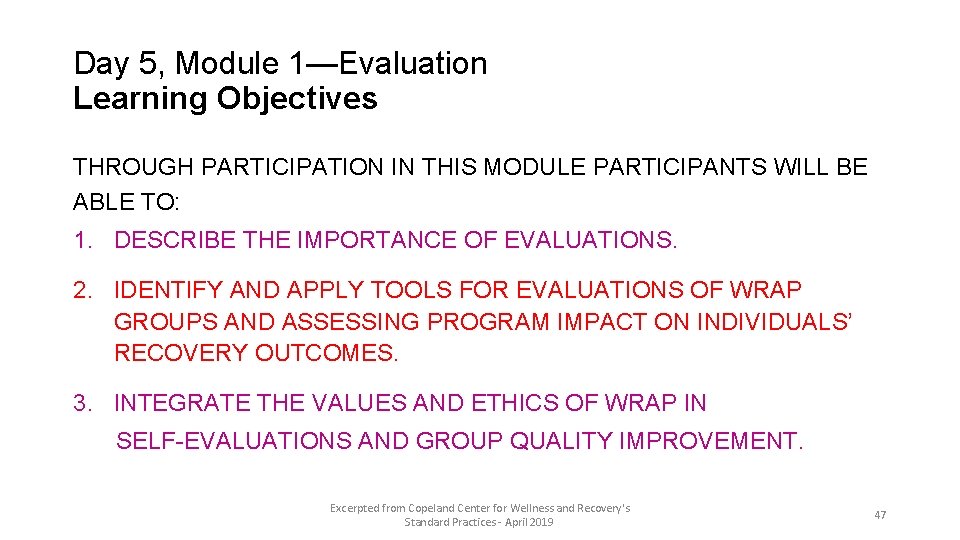 Day 5, Module 1—Evaluation
Learning Objectives

THROUGH PARTICIPATION IN THIS MODULE PARTICIPANTS WILL BE ABLE TO:

1. DESCRIBE THE IMPORTANCE OF EVALUATIONS.

2. IDENTIFY AND APPLY TOOLS FOR EVALUATIONS OF WRAP GROUPS AND ASSESSING PROGRAM IMPACT ON INDIVIDUALS' RECOVERY OUTCOMES.

3. INTEGRATE THE VALUES AND ETHICS OF WRAP IN SELF-EVALUATIONS AND GROUP QUALITY IMPROVEMENT.

Excerpted from Copeland Center for Wellness and Recovery's Standard Practices - April 2019

47